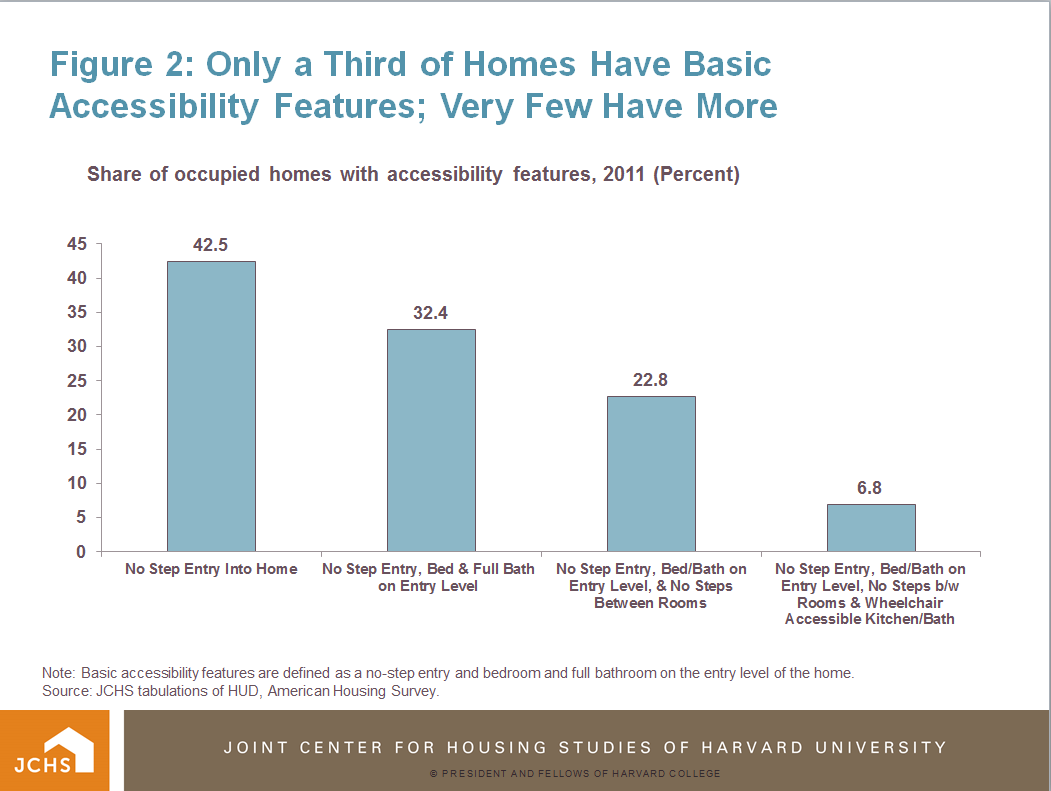 Figure 2: Only a Third of Homes Have Basic Accessibility Features; Very Few Have More

Share of occupied homes with accessibility features, 2011 (Percent)

45
40
35
30
25
20
15
10
5
0

42.5
32.4
22.8
6.8

No Step Entry Into Home
No Step Entry, Bed & Full Bath on Entry Level
No Step Entry, Bed/Bath on Entry Level, & No Steps Between Rooms
No Step Entry, Bed/Bath on Entry Level, No Steps b/w Rooms & Wheelchair Accessible Kitchen/Bath

Note: Basic accessibility features are defined as a no-step entry and bedroom and full bathroom on the entry level of the home.
Source: JCHS tabulations of HUD, American Housing Survey.

JCHS

JOINT CENTER FOR HOUSING STUDIES OF HARVARD UNIVERSITY

© PRESIDENT AND FELLOWS OF HARVARD COLLEGE